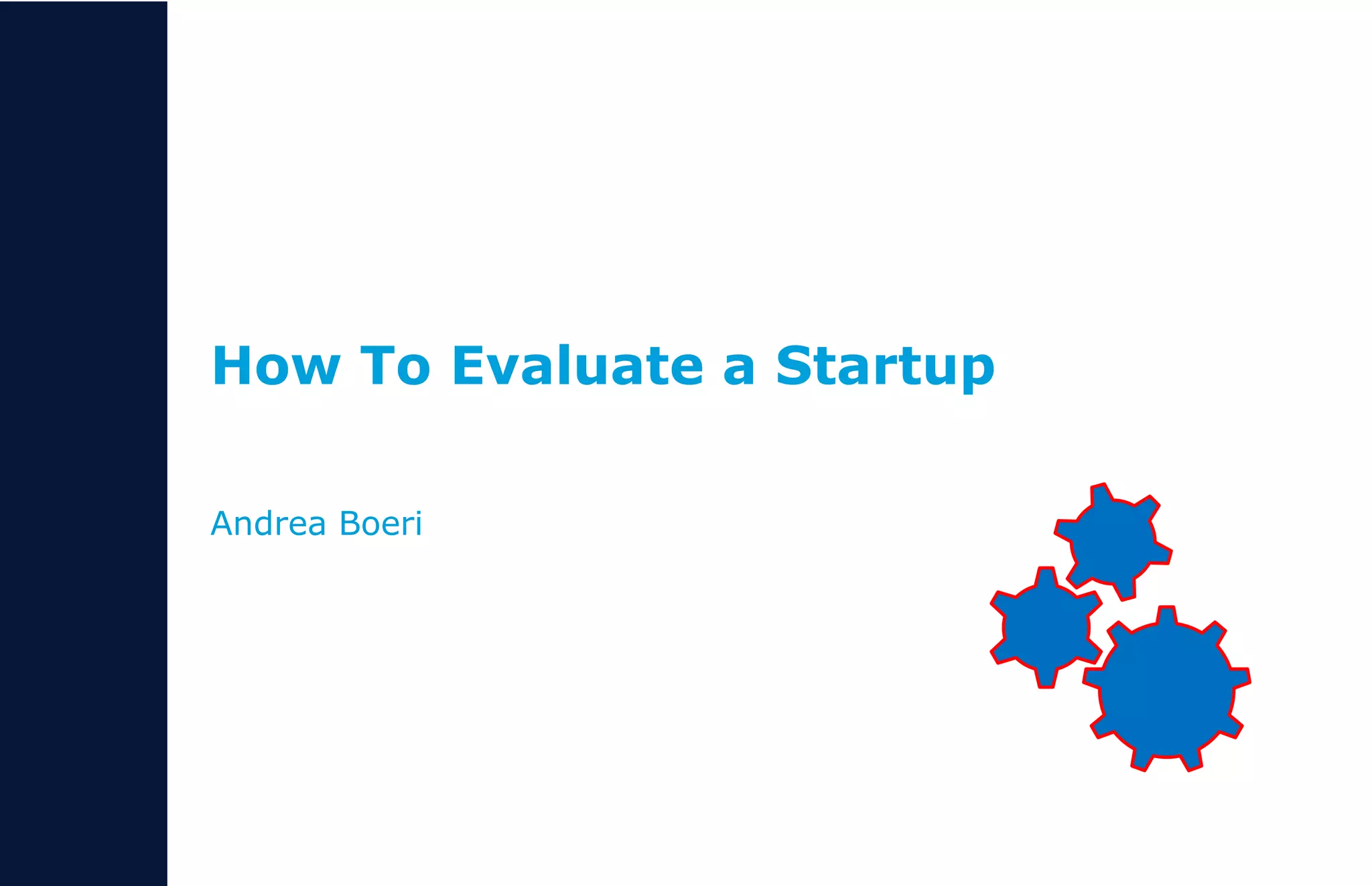 How To Evaluate a Startup

Andrea Boeri